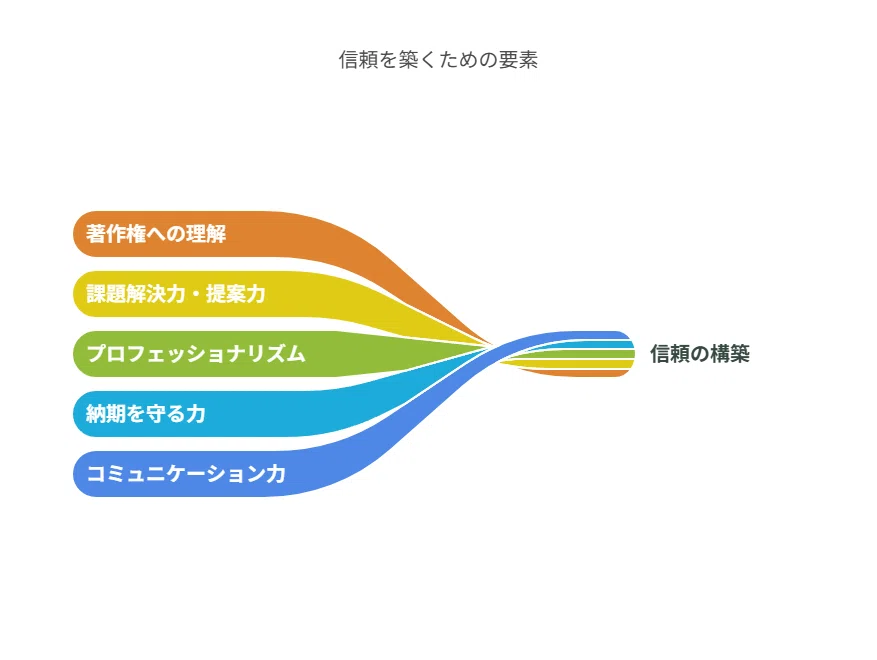 信頼を築くための要素

著作権への理解

課題解決力・提案力

プロフェッショナリズム

納期を守る力

コミュニケーション力

信頼の構築